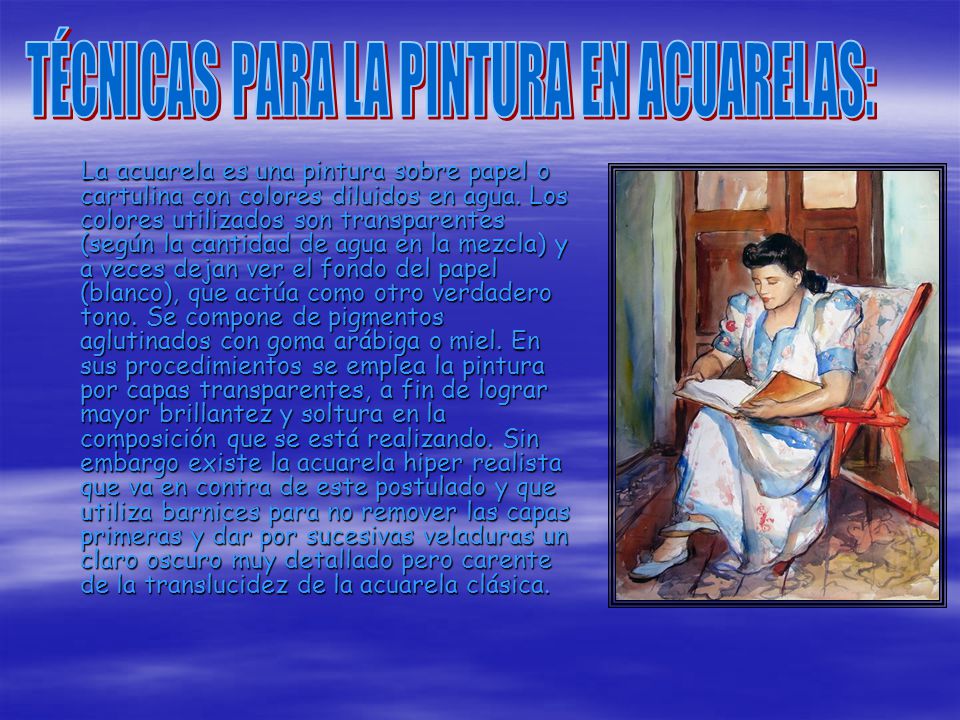 TÉCNICAS PARA LA PINTURA EN ACUARELAS:

La acuarela es una pintura sobre papel o cartulina con colores diluidos en agua. Los colores utilizados son transparentes (según la cantidad de agua en la mezcla) y a veces dejan ver el fondo del papel (blanco), que actúa como otro verdadero tono. Se compone de pigmentos aglutinados con goma arábiga o miel. En sus procedimientos se emplea la pintura por capas transparentes, a fin de lograr mayor brillantez y soltura en la composición que se está realizando. Sin embargo existe la acuarela hiper realista que va en contra de este postulado y que utiliza barnices para no remover las capas primeras y dar por sucesivas veladuras un claro oscuro muy detallado pero carente de la translucidez de la acuarela clásica.